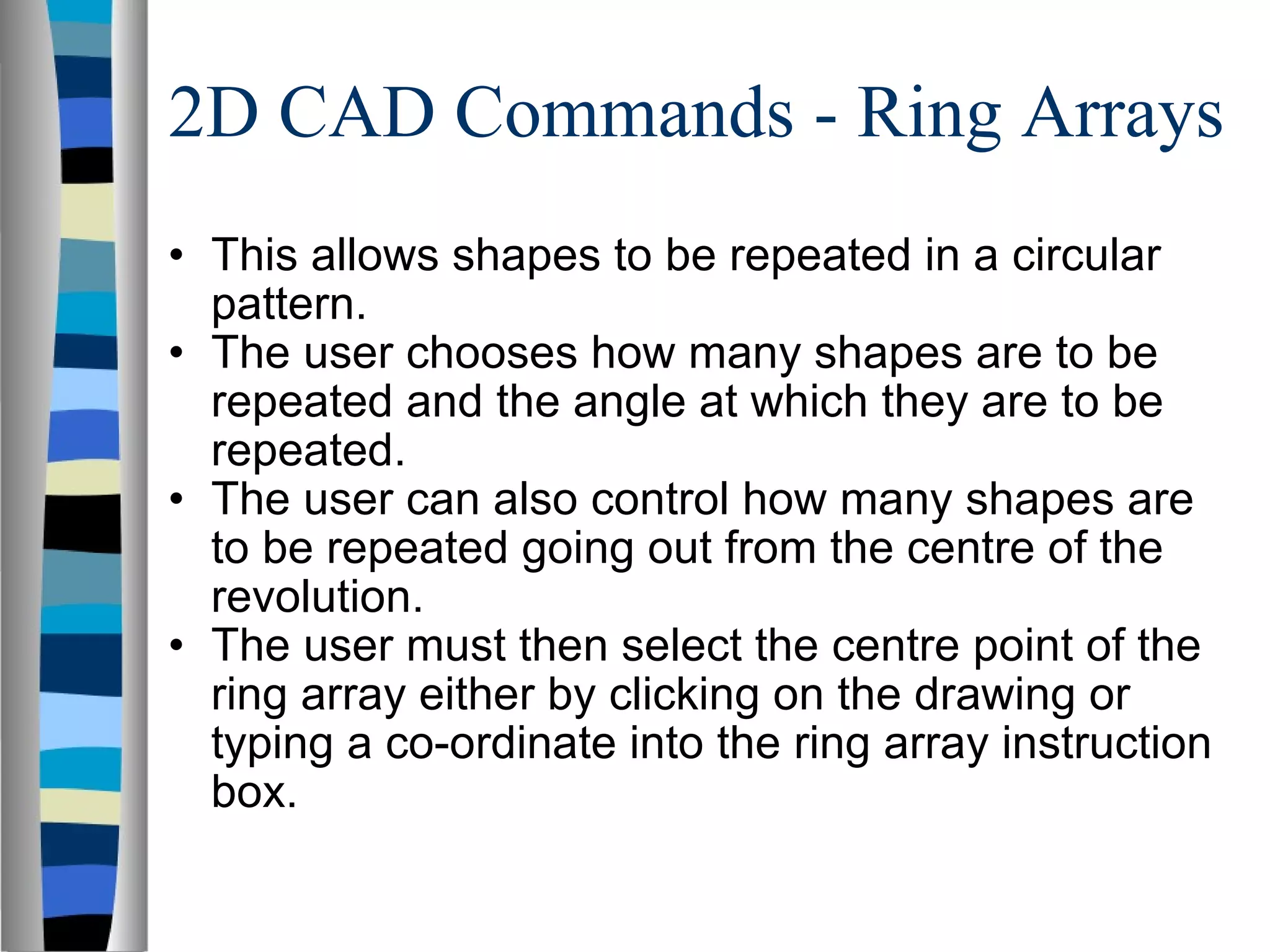 2D CAD Commands - Ring Arrays

• This allows shapes to be repeated in a circular pattern.
• The user chooses how many shapes are to be repeated and the angle at which they are to be repeated.
• The user can also control how many shapes are to be repeated going out from the centre of the revolution.
• The user must then select the centre point of the ring array either by clicking on the drawing or typing a co-ordinate into the ring array instruction box.